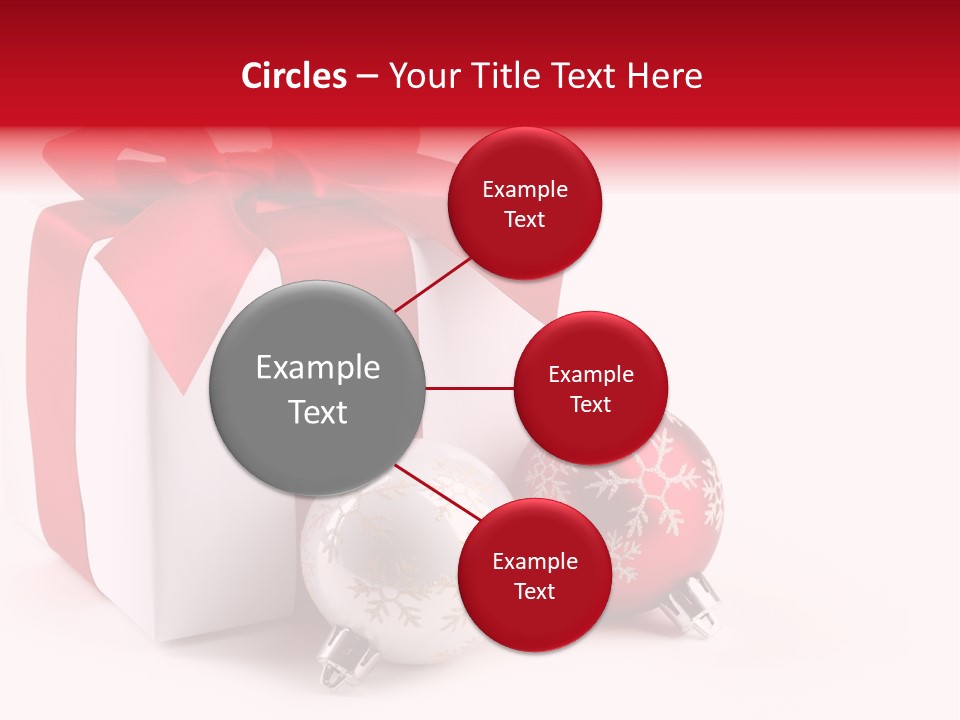 Circles – Your Title Text Here

Example Text

Example Text

Example Text

Example Text